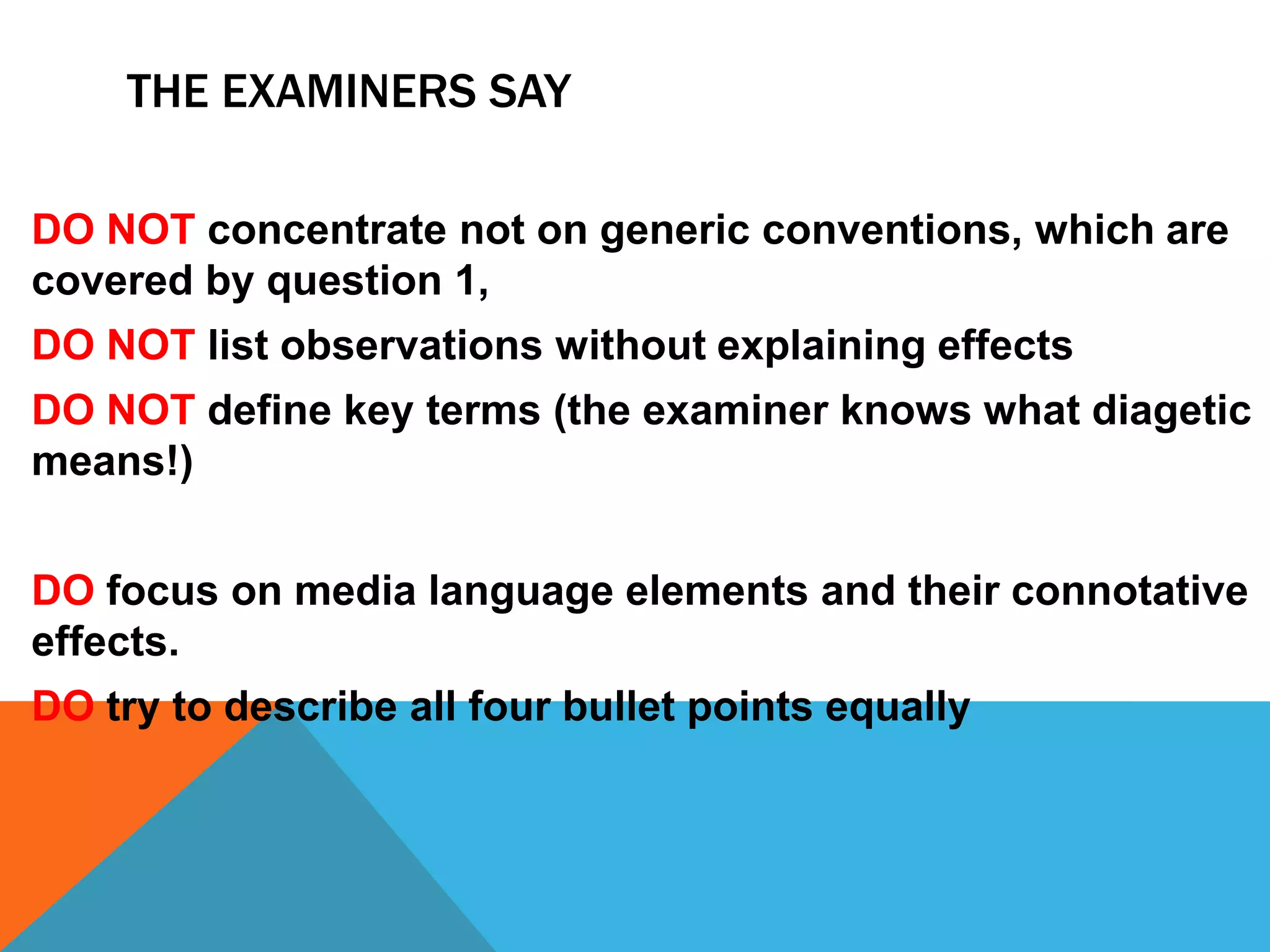 THE EXAMINERS SAY

DO NOT concentrate not on generic conventions, which are covered by question 1,

DO NOT list observations without explaining effects

DO NOT define key terms (the examiner knows what diagetic means!)

DO focus on media language elements and their connotative effects.

DO try to describe all four bullet points equally